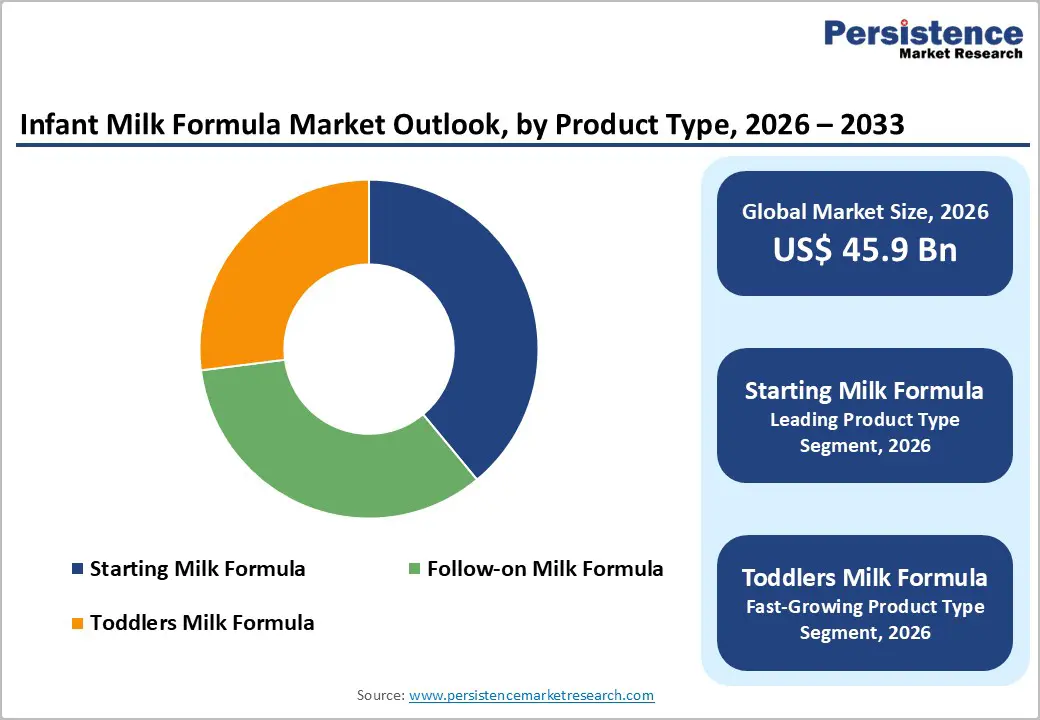 Persistence
Market Research

Infant Milk Formula Market Outlook, by Product Type, 2026 – 2033

Starting Milk Formula
Follow-on Milk Formula
Toddlers Milk Formula

Global Market Size, 2026
US$ 45.9 Bn

Starting Milk Formula
Leading Product Type Segment, 2026

Toddlers Milk Formula
Fast-Growing Product Type Segment, 2026

Source: www.persistencemarketresearch.com